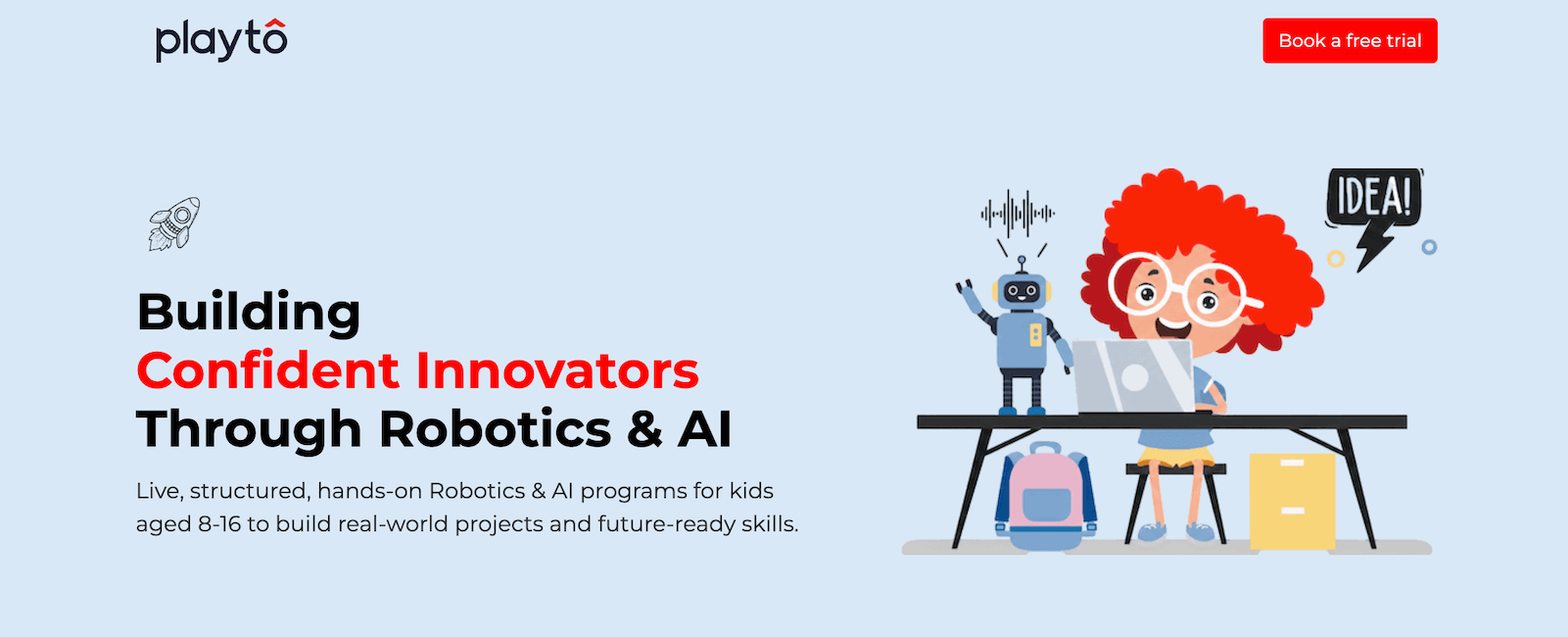 playtô

Book a free trial

Building
Confident Innovators
Through Robotics & AI

Live, structured, hands-on Robotics & AI programs for kids aged 8-16 to build real-world projects and future-ready skills.

IDEA!